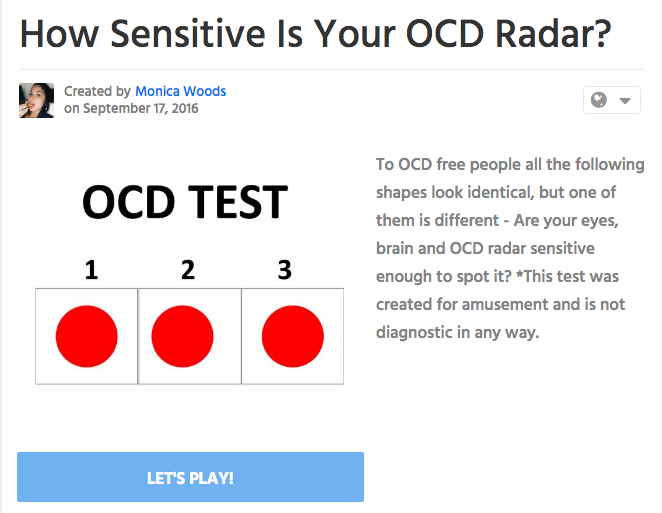 How Sensitive Is Your OCD Radar?

Created by Monica Woods
on September 17, 2016

OCD TEST

1 2 3

To OCD free people all the following shapes look identical, but one of them is different - Are your eyes, brain and OCD radar sensitive enough to spot it? *This test was created for amusement and is not diagnostic in any way.

LET'S PLAY!